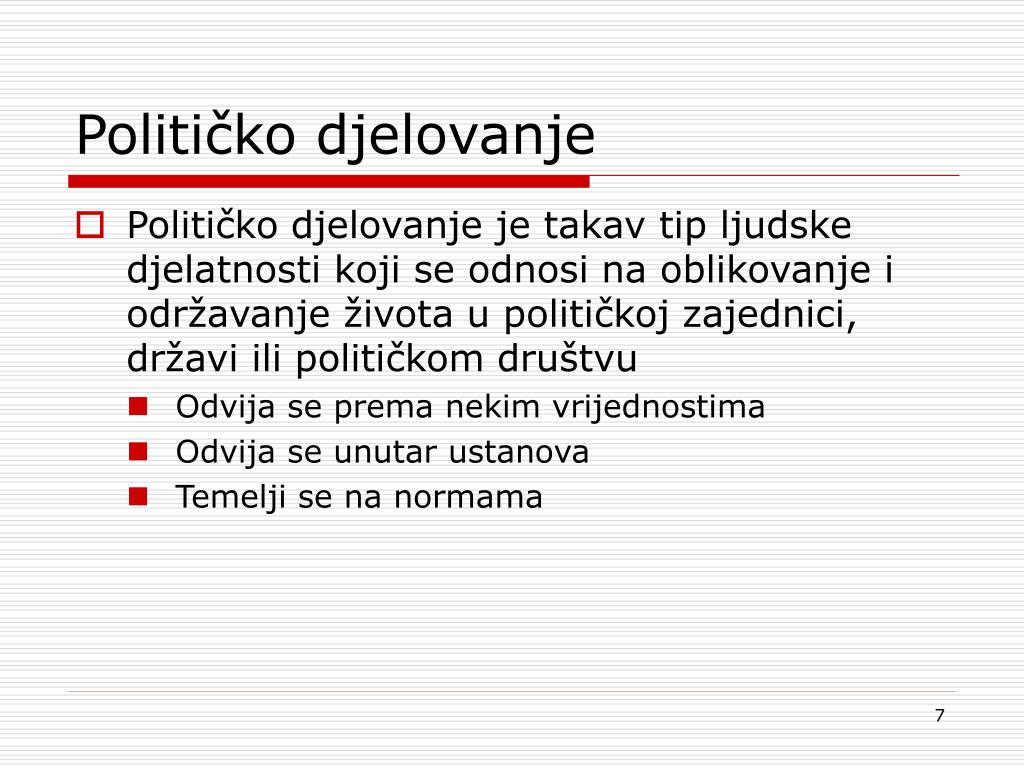 Političko djelovanje

Političko djelovanje je takav tip ljudske djelatnosti koji se odnosi na oblikovanje i održavanje života u političkoj zajednici, državi ili političkom društvu

Odvija se prema nekim vrijednostima

Odvija se unutar ustanova

Temelji se na normama

7